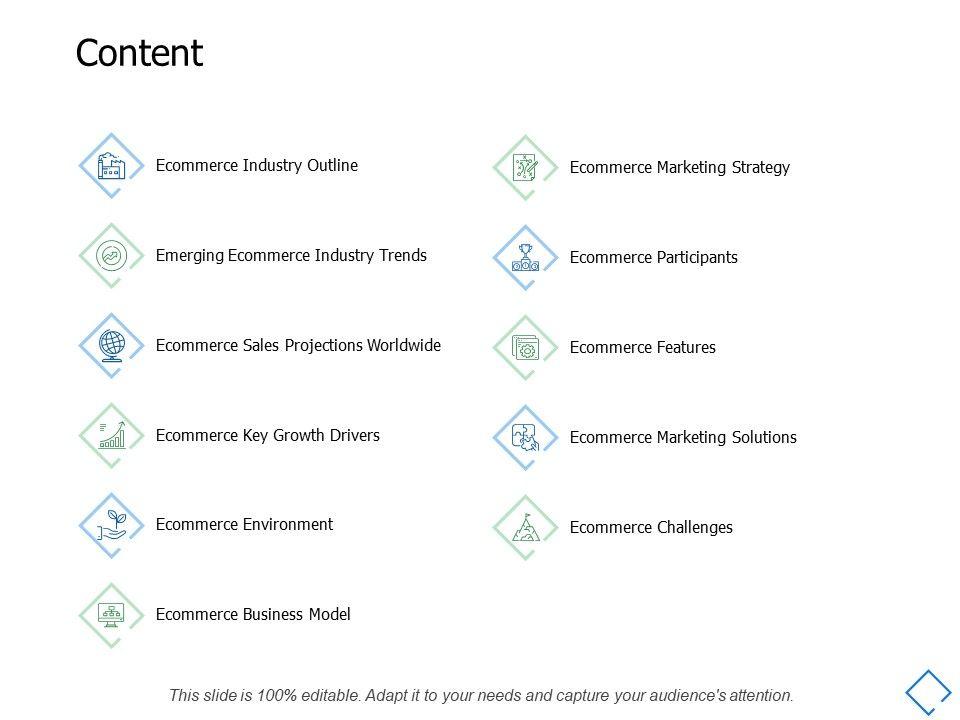 Content

Ecommerce Industry Outline

Emerging Ecommerce Industry Trends

Ecommerce Sales Projections Worldwide

Ecommerce Key Growth Drivers

Ecommerce Environment

Ecommerce Business Model

Ecommerce Marketing Strategy

Ecommerce Participants

Ecommerce Features

Ecommerce Marketing Solutions

Ecommerce Challenges

This slide is 100% editable. Adapt it to your needs and capture your audience's attention.